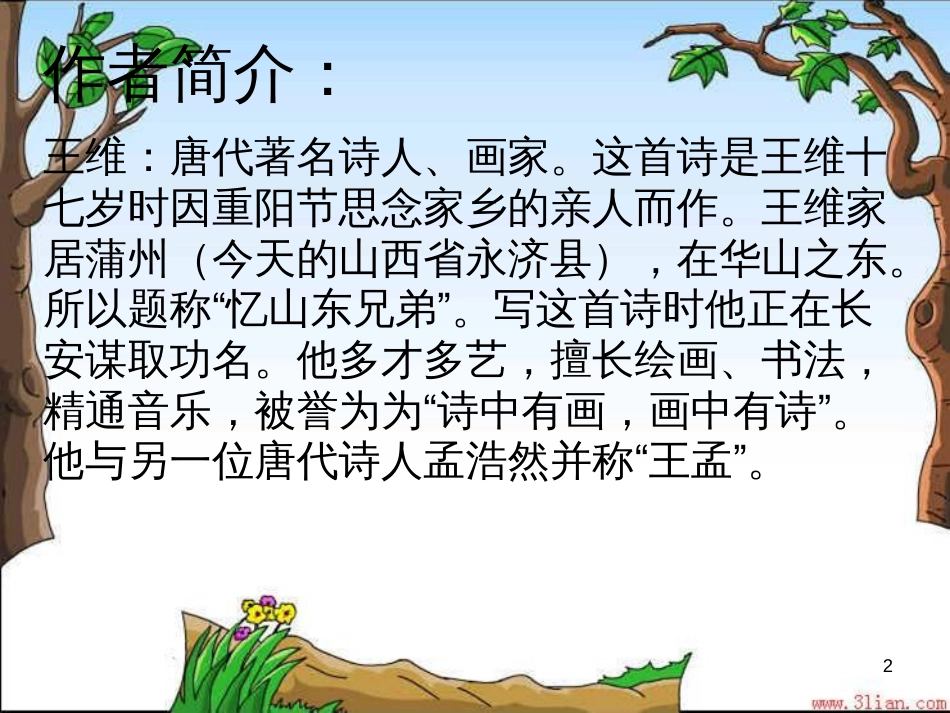 作者简介：

王维：唐代著名诗人、画家。这首诗是王维十七岁时因重阳节思念家乡的亲人而作。王维家居蒲州（今天的山西省永济县），在华山之东。所以题称“忆山东兄弟”。写这首诗时他正在长安谋取功名。他多才多艺，擅长绘画、书法，精通音乐，被誉为为“诗中有画，画中有诗”。他与另一位唐代诗人孟浩然并称“王孟”。

2

www.3lian.com